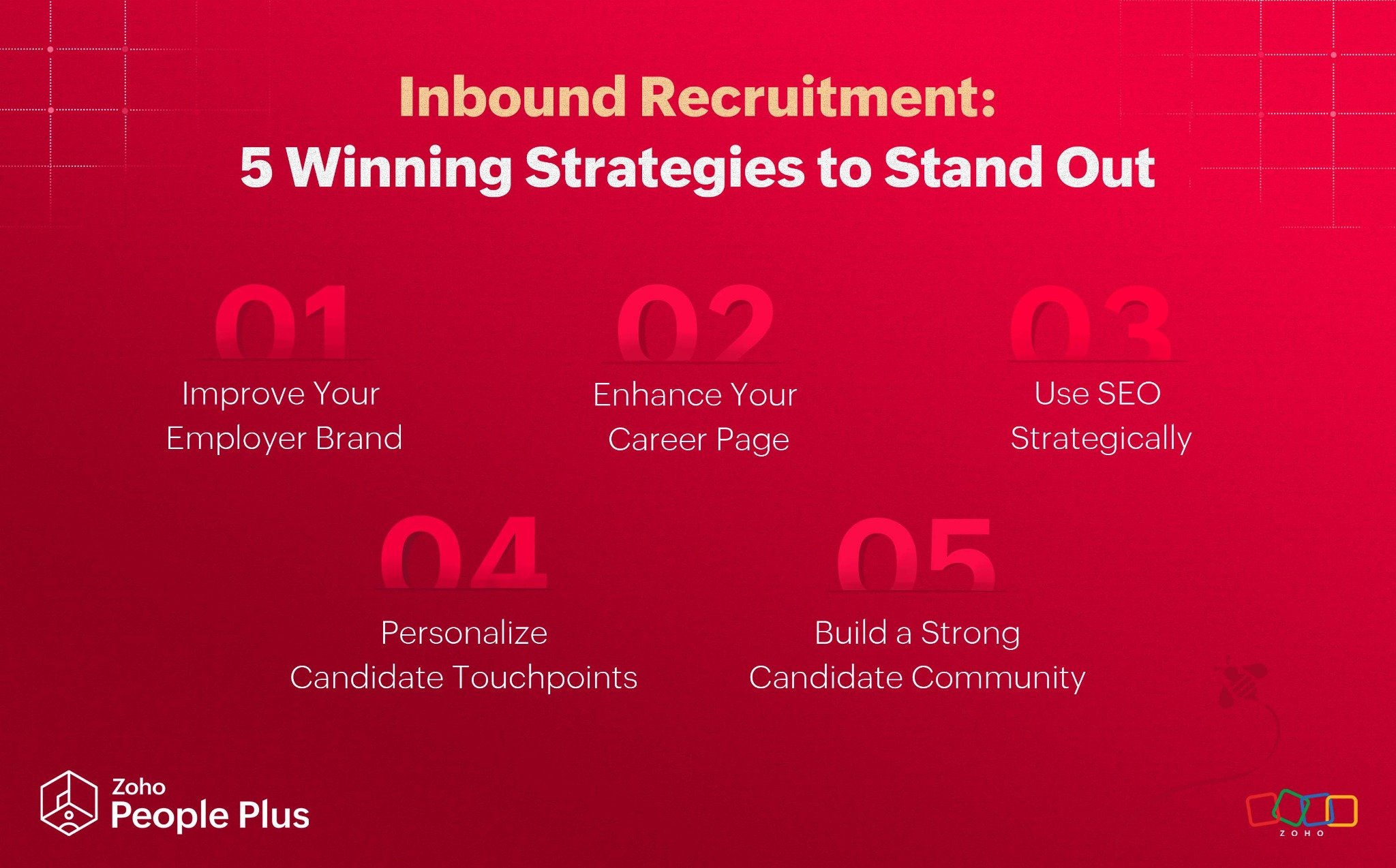 Inbound Recruitment:
5 Winning Strategies to Stand Out

01
Improve Your Employer Brand

02
Enhance Your Career Page

03
Use SEO Strategically

04
Personalize Candidate Touchpoints

05
Build a Strong Candidate Community

Zoho
People Plus

ZOHO